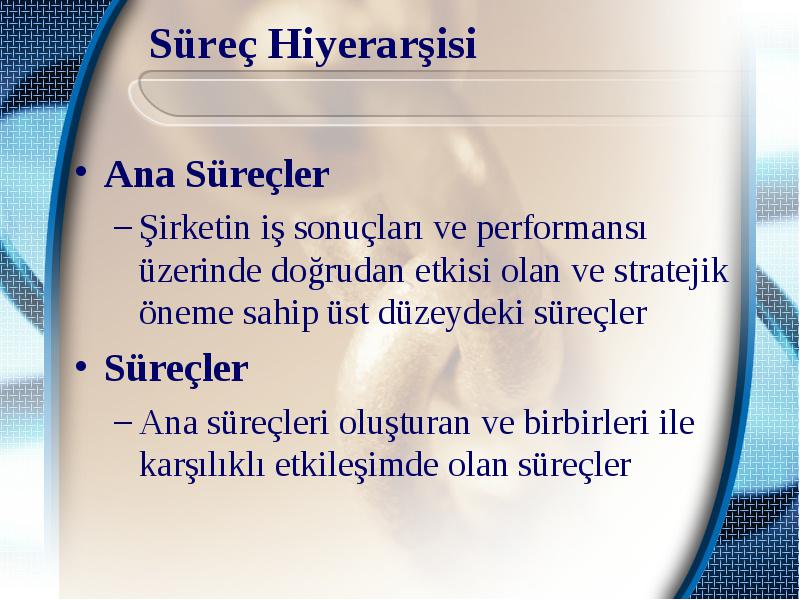 Süreç Hiyerarşisi

• Ana Süreçler
– Şirketin iş sonuçları ve performansı üzerinde doğrudan etkisi olan ve stratejik öneme sahip üst düzeydeki süreçler

• Süreçler
– Ana süreçleri oluşturan ve birbirleri ile karşılıklı etkileşimde olan süreçler